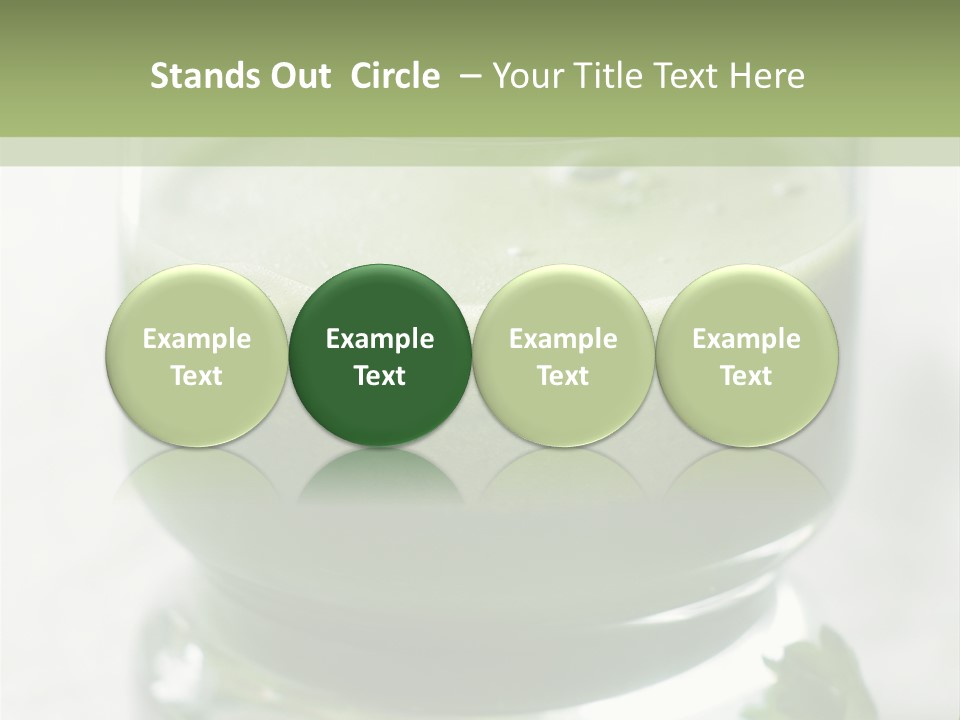 Stands Out Circle – Your Title Text Here

Example Text

Example Text

Example Text

Example Text